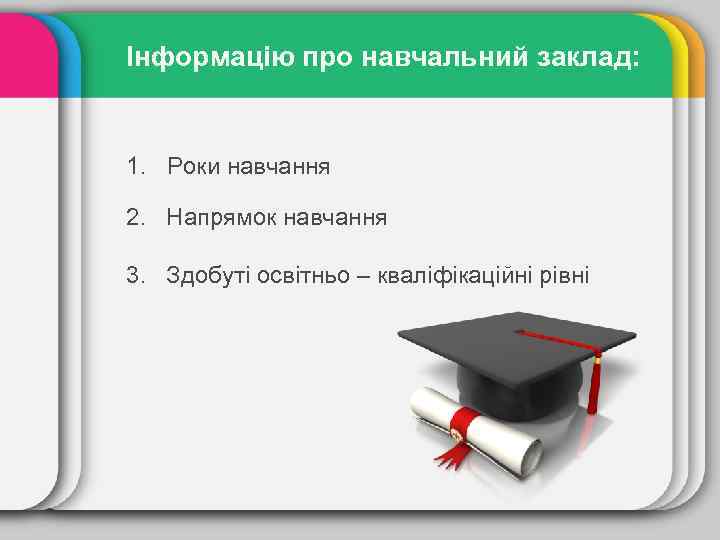 Інформацію про навчальний заклад:

1. Роки навчання

2. Напрямок навчання

3. Здобуті освітньо – кваліфікаційні рівні